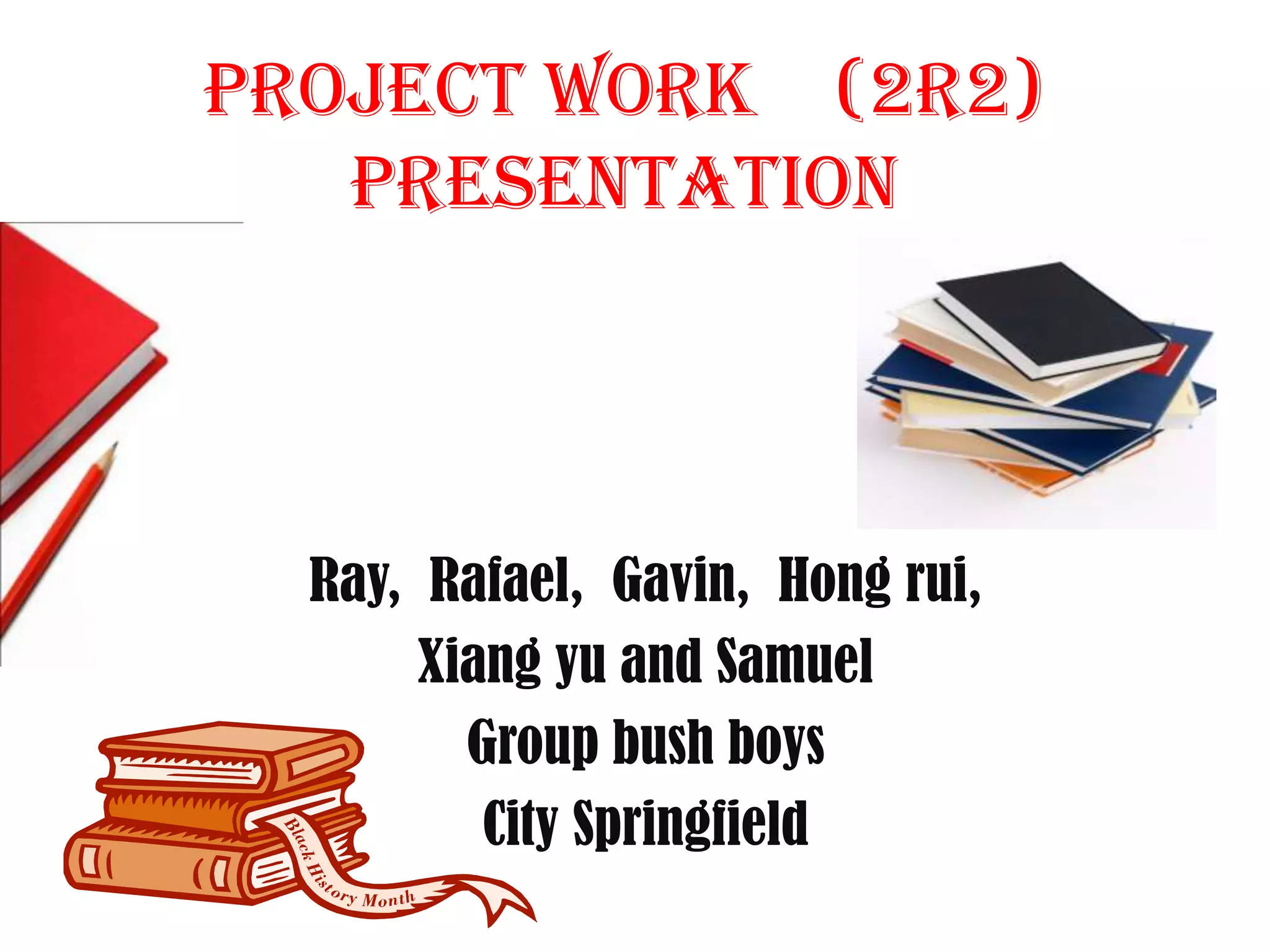 PROJECT WORK (2R2) PRESENTATION

Ray, Rafael, Gavin, Hong rui, Xiang yu and Samuel
Group bush boys
City Springfield

Black History Month